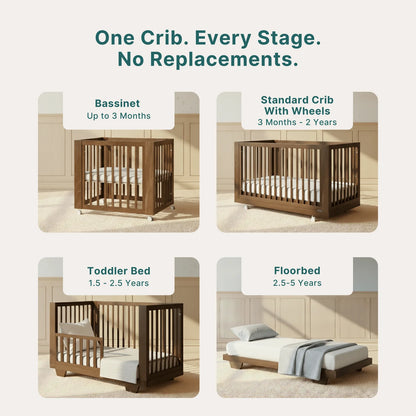 One Crib. Every Stage.
No Replacements.

Bassinet
Up to 3 Months

Standard Crib
With Wheels
3 Months - 2 Years

Toddler Bed
1.5 - 2.5 Years

Floorbed
2.5-5 Years